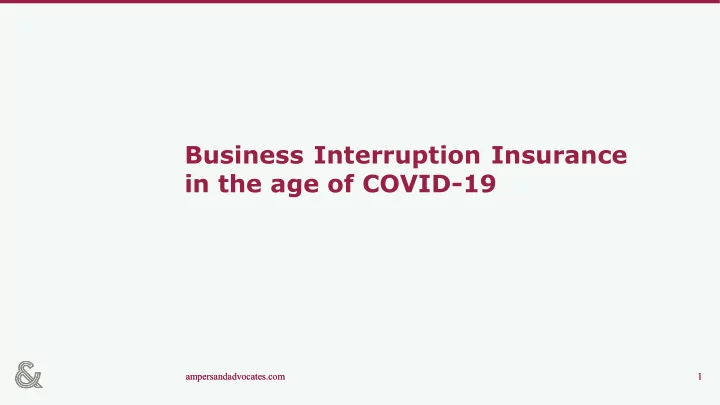 Business Interruption Insurance in the age of COVID-19

&

ampersandadvocates.com

1